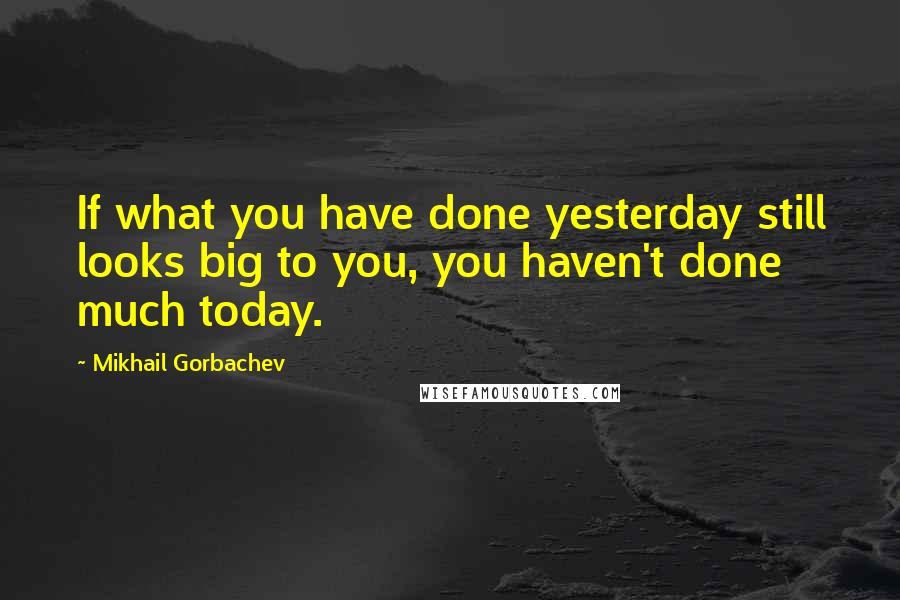 If what you have done yesterday still looks big to you, you haven't done much today.

~ Mikhail Gorbachev

WISEFAMOUSQUOTES.COM